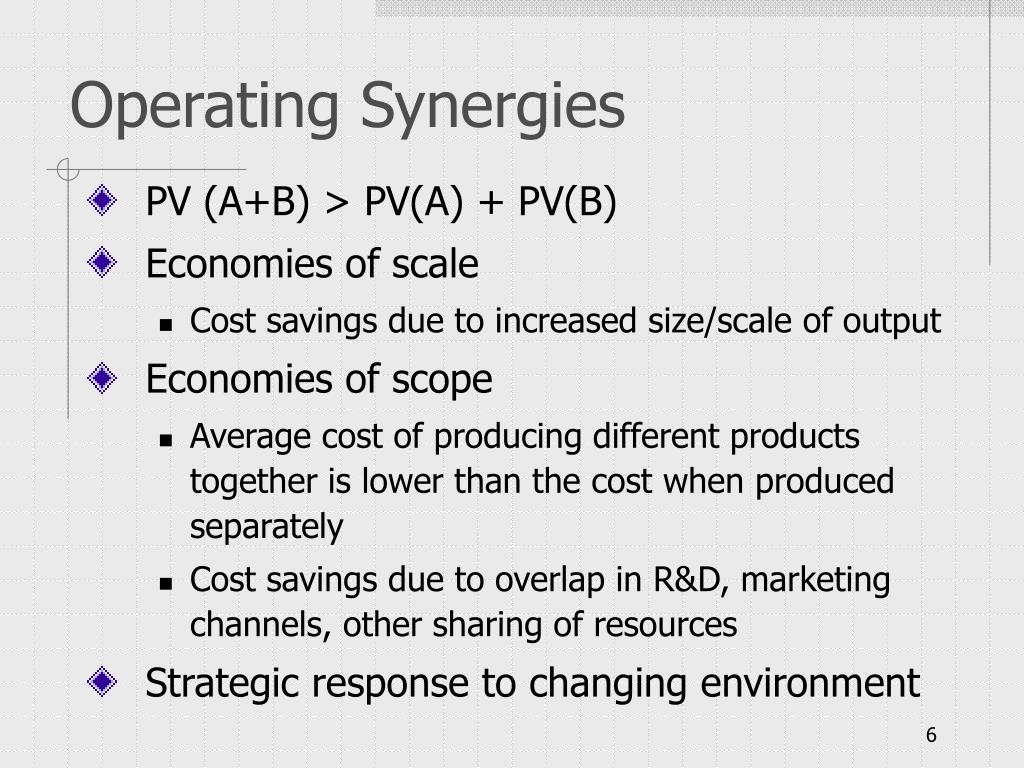 Operating Synergies

PV (A+B) > PV(A) + PV(B)

Economies of scale

Cost savings due to increased size/scale of output

Economies of scope

Average cost of producing different products together is lower than the cost when produced separately

Cost savings due to overlap in R&D, marketing channels, other sharing of resources

Strategic response to changing environment

6